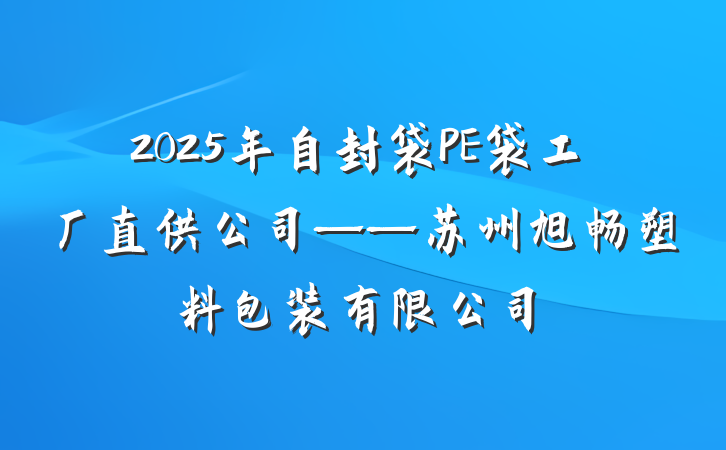 2025年自封袋PE袋工厂直供公司——苏州旭畅塑料包装有限公司